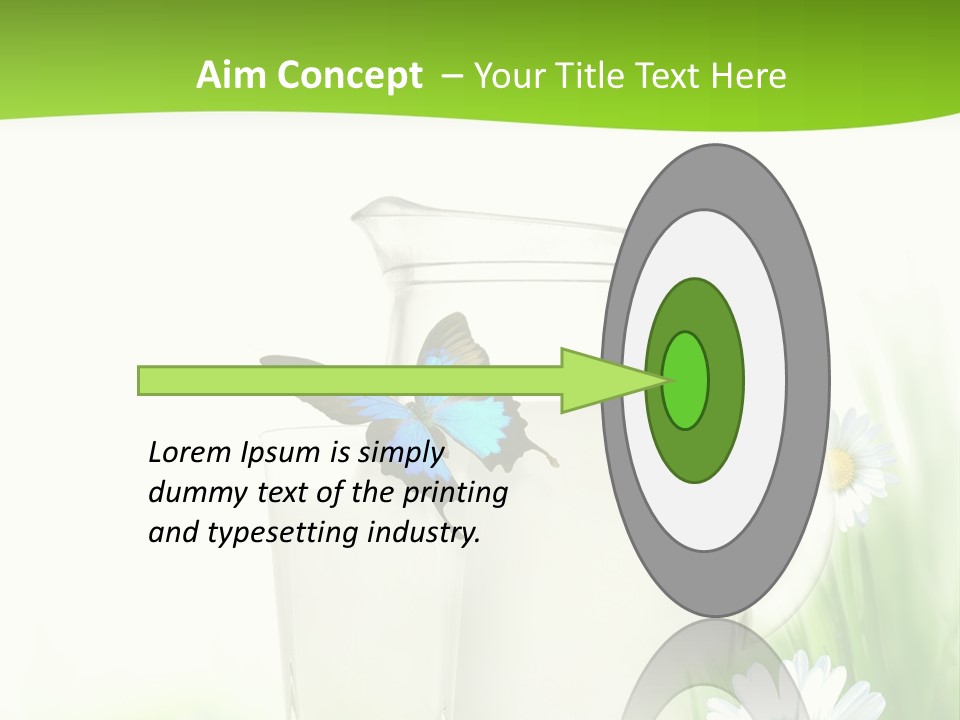 Aim Concept – Your Title Text Here

Lorem Ipsum is simply dummy text of the printing and typesetting industry.